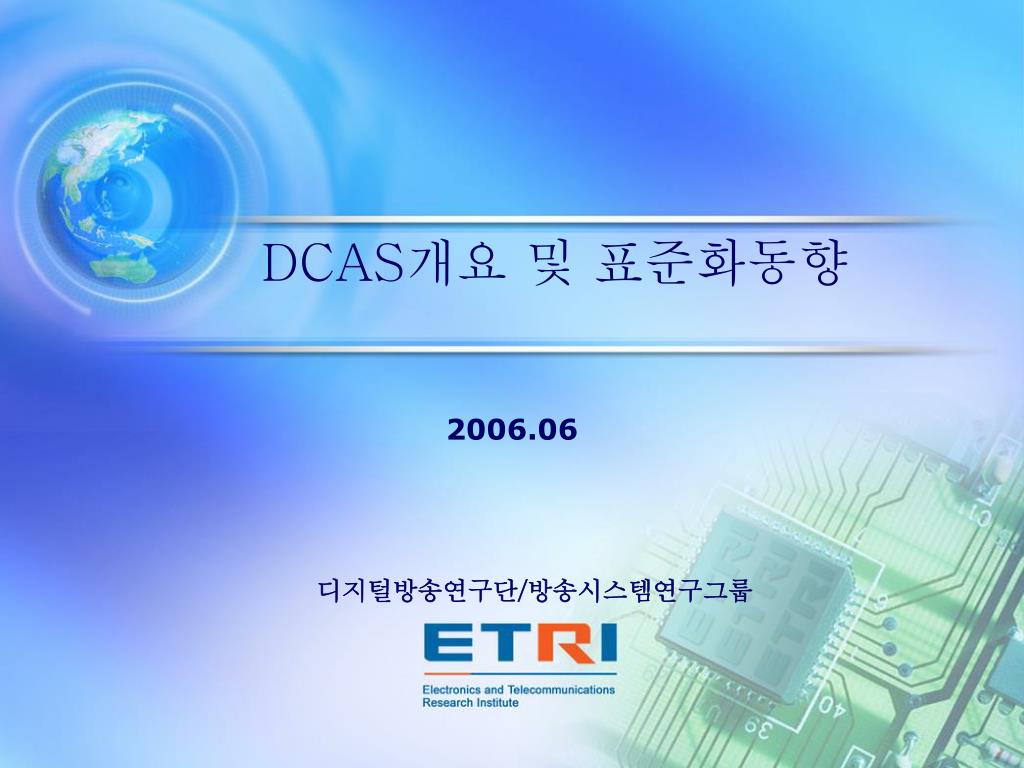 DCAS개요 및 표준화동향

2006.06

디지털방송연구단/방송시스템연구그룹

ETRI

Electronics and Telecommunications Research Institute